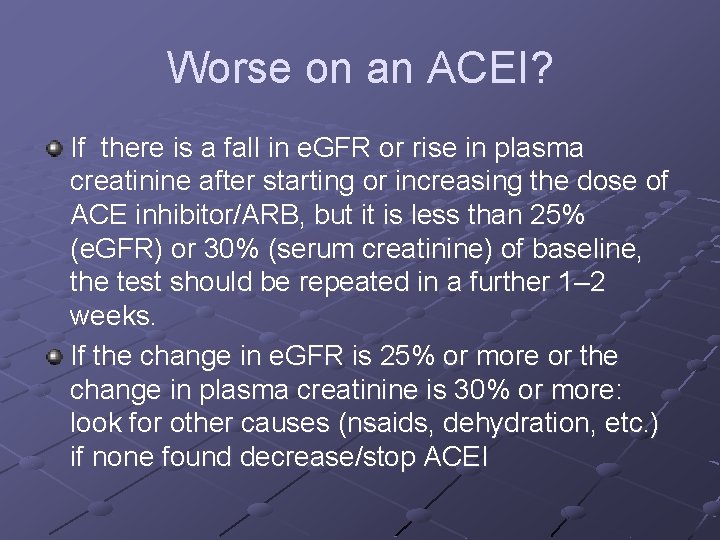 Worse on an ACEI?

If there is a fall in eGFR or rise in plasma creatinine after starting or increasing the dose of ACE inhibitor/ARB, but it is less than 25% (eGFR) or 30% (serum creatinine) of baseline, the test should be repeated in a further 1–2 weeks.

If the change in eGFR is 25% or more or the change in plasma creatinine is 30% or more: look for other causes (nsaids, dehydration, etc.) if none found decrease/stop ACEI